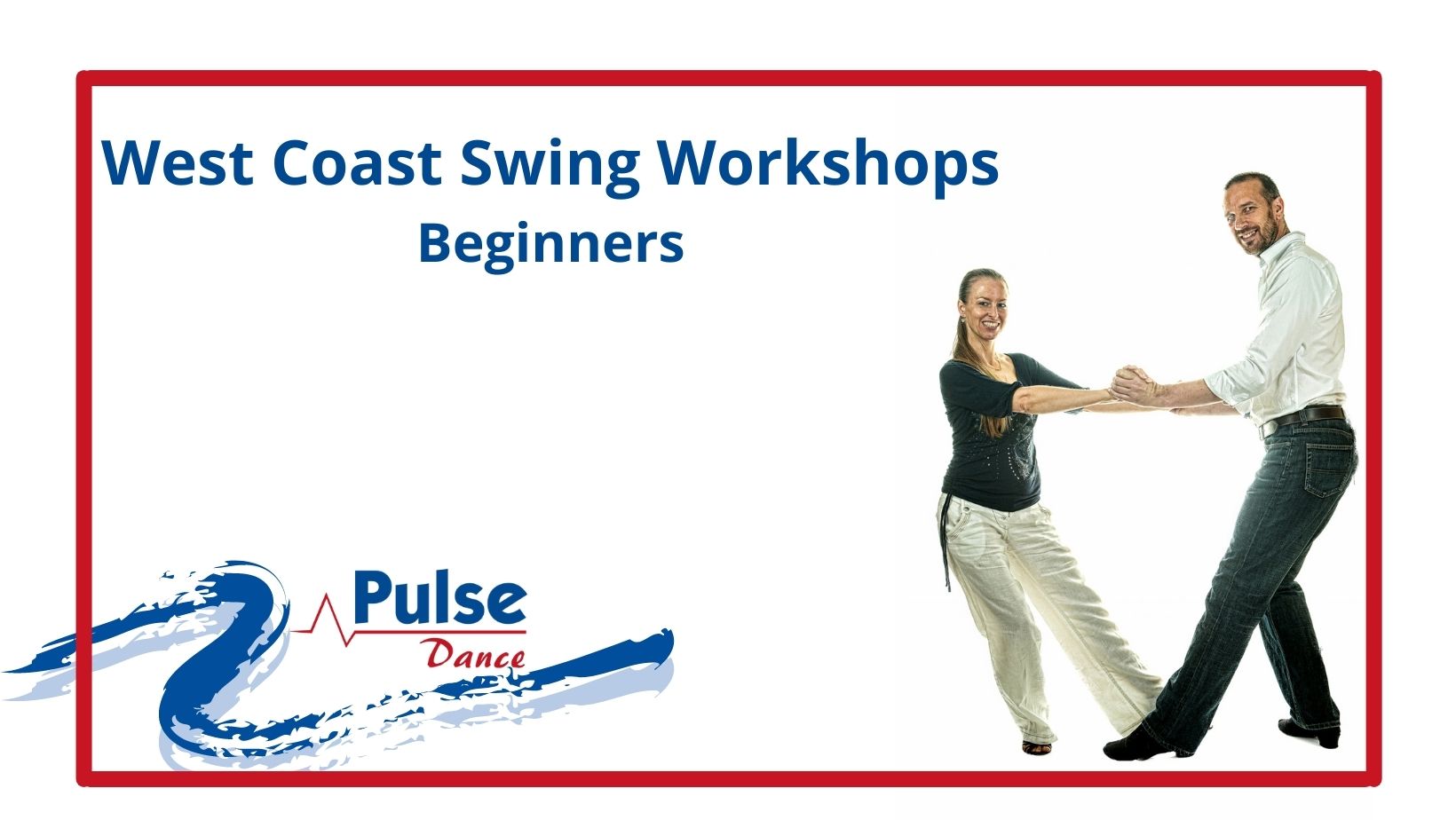 West Coast Swing Workshops
Beginners

Pulse
Dance